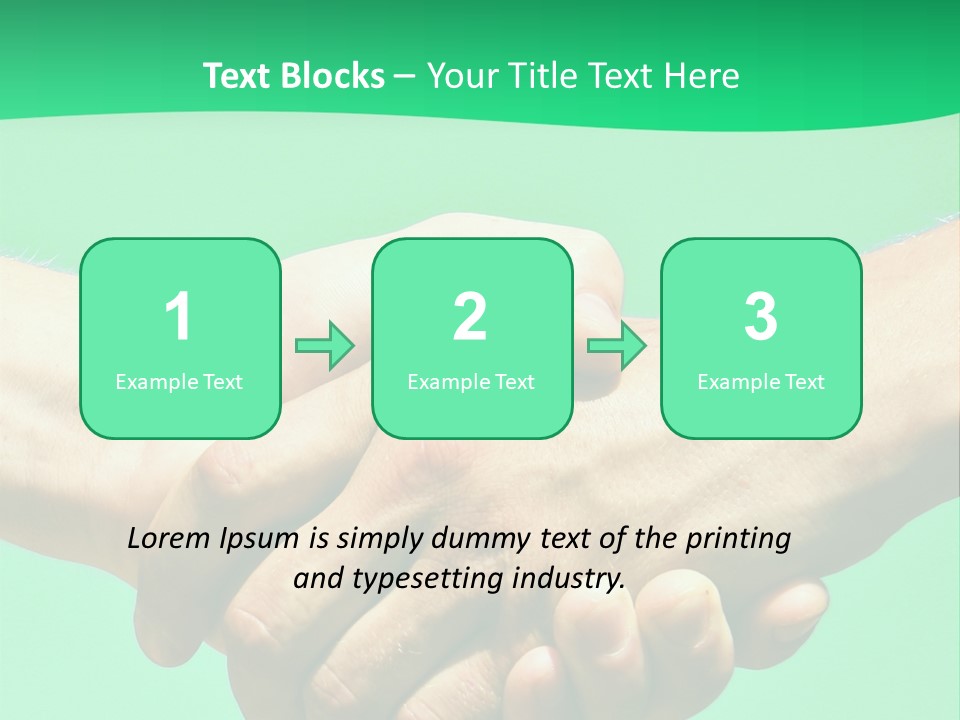 Text Blocks – Your Title Text Here

1
Example Text

2
Example Text

3
Example Text

Lorem Ipsum is simply dummy text of the printing and typesetting industry.